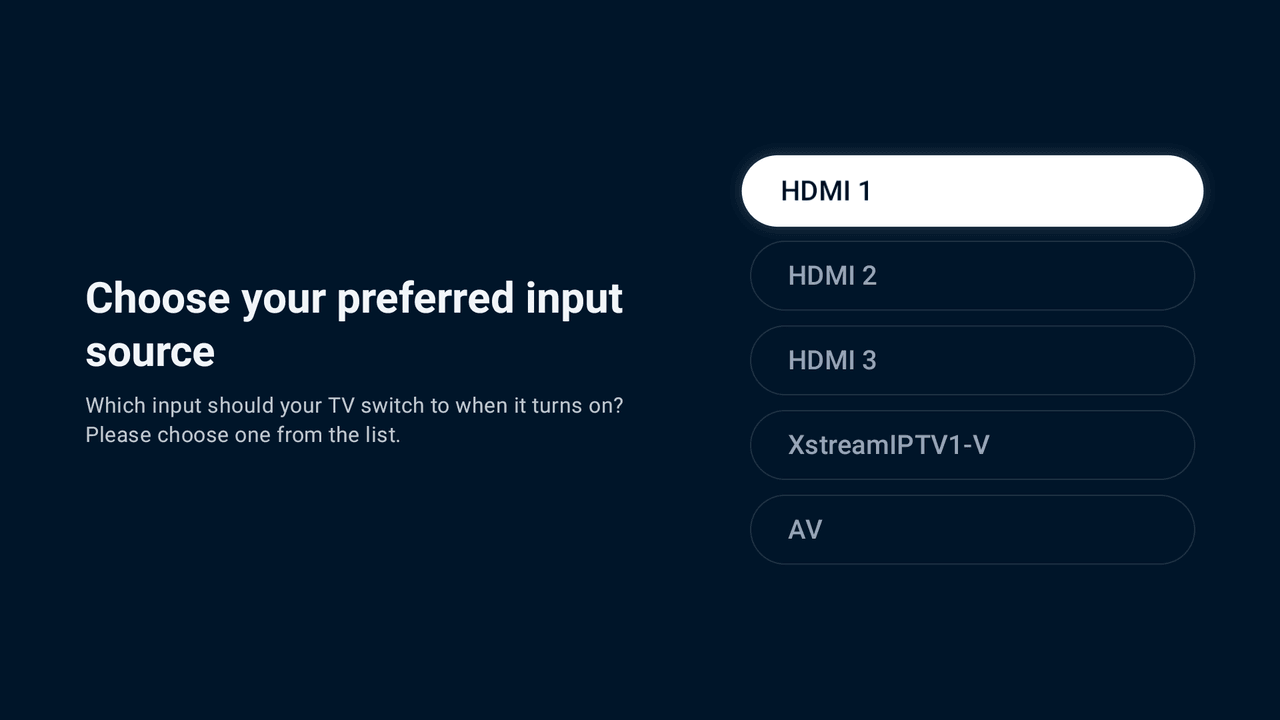 Choose your preferred input source

Which input should your TV switch to when it turns on? Please choose one from the list.

HDMI 1

HDMI 2

HDMI 3

XstreamIPTV1-V

AV